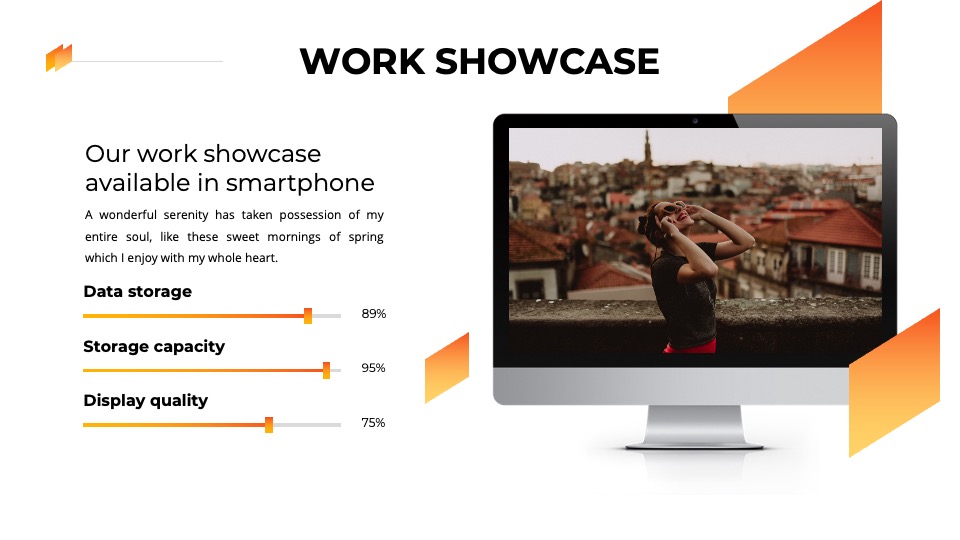 WORK SHOWCASE

Our work showcase available in smartphone

A wonderful serenity has taken possession of my entire soul, like these sweet mornings of spring which I enjoy with my whole heart.

Data storage

89%

Storage capacity

95%

Display quality

75%